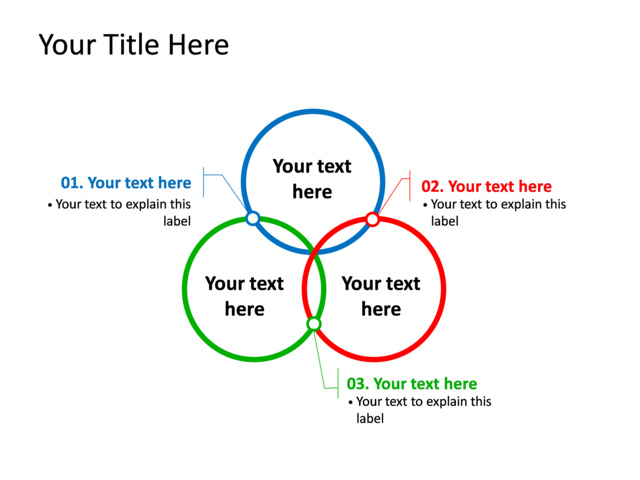 Your Title Here

Your text here

01. Your text here
• Your text to explain this label

02. Your text here
• Your text to explain this label

Your text here

Your text here

03. Your text here
• Your text to explain this label